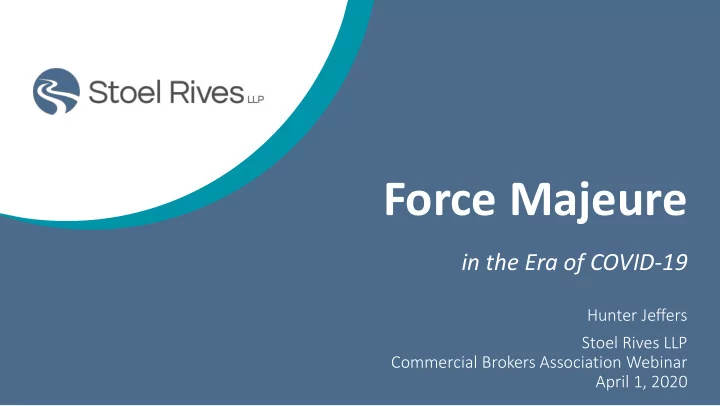 Stoel Rives LLP

Force Majeure

in the Era of COVID-19

Hunter Jeffers

Stoel Rives LLP
Commercial Brokers Association Webinar
April 1, 2020